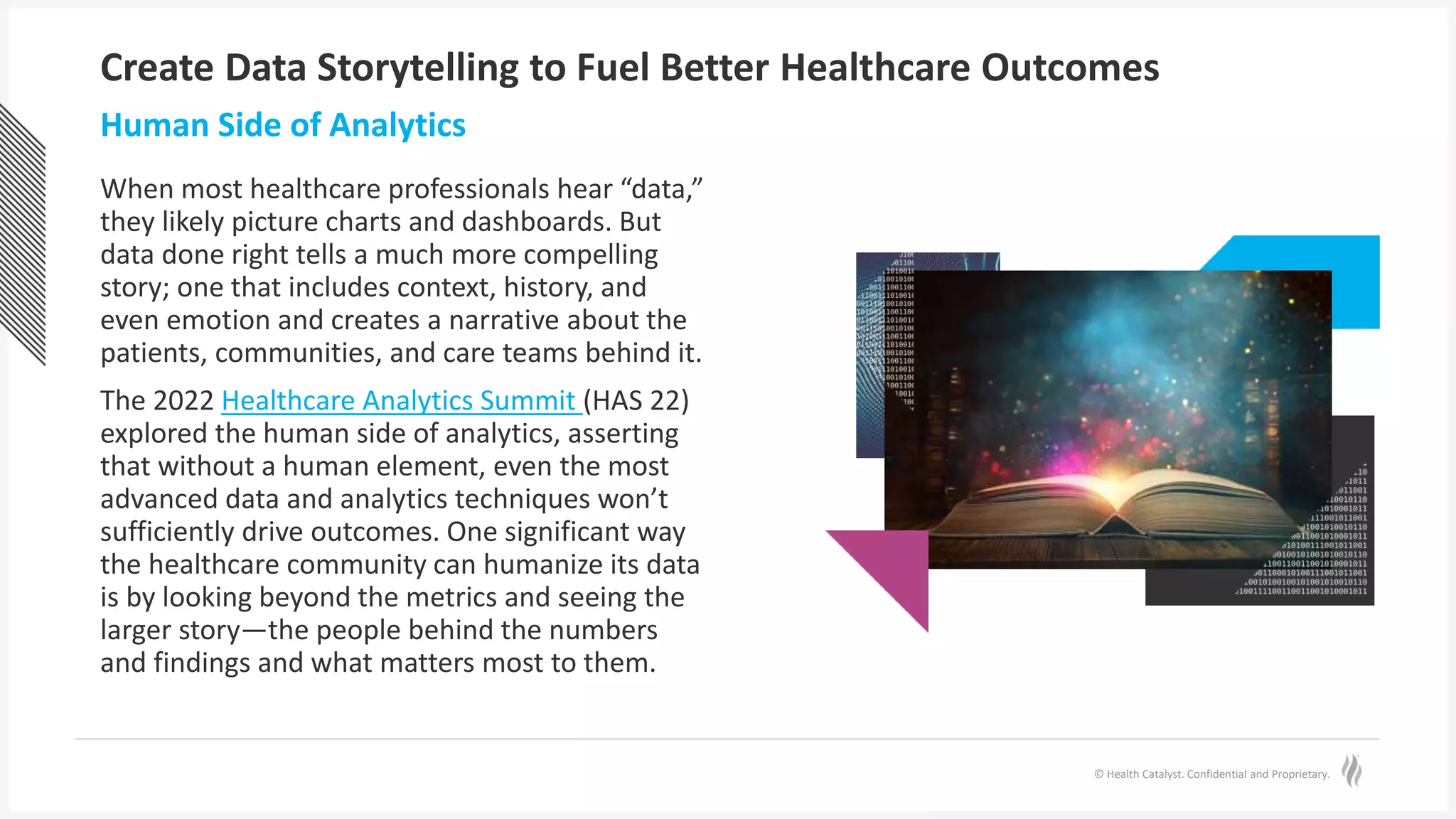 Create Data Storytelling to Fuel Better Healthcare Outcomes

Human Side of Analytics

When most healthcare professionals hear “data,” they likely picture charts and dashboards. But data done right tells a much more compelling story; one that includes context, history, and even emotion and creates a narrative about the patients, communities, and care teams behind it.

The 2022 Healthcare Analytics Summit (HAS 22) explored the human side of analytics, asserting that without a human element, even the most advanced data and analytics techniques won’t sufficiently drive outcomes. One significant way the healthcare community can humanize its data is by looking beyond the metrics and seeing the larger story—the people behind the numbers and findings and what matters most to them.

© Health Catalyst. Confidential and Proprietary.